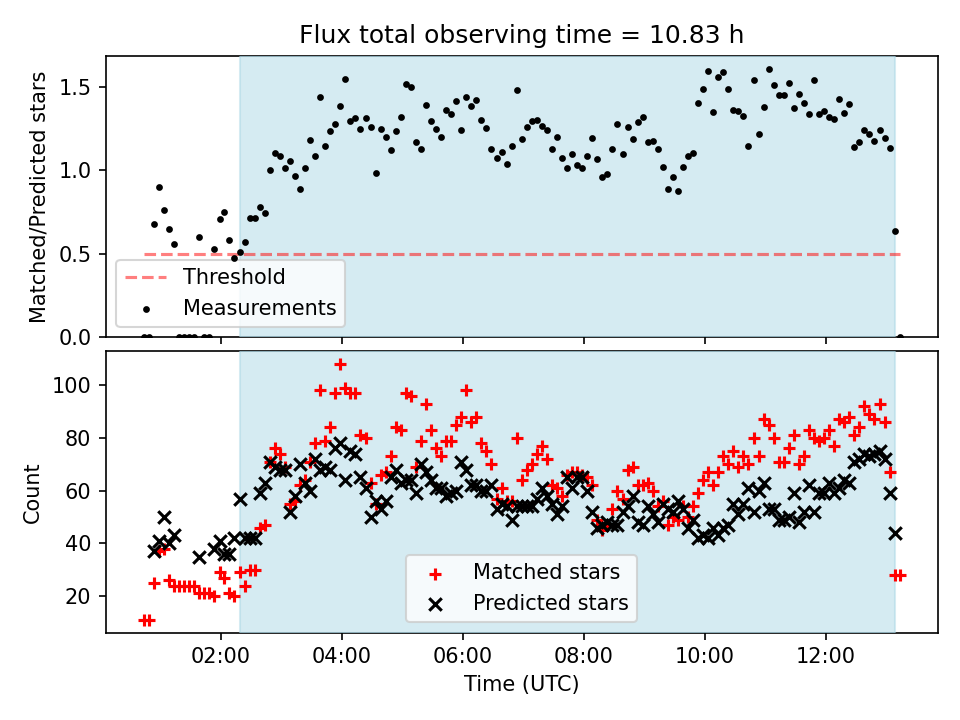 Flux total observing time = 10.83 h

Matched/Predicted stars

1.5
1.0
0.5
0.0

Threshold
Measurements

Count

100
80
60
40
20

Matched stars
Predicted stars

02:00
04:00
06:00
08:00
10:00
12:00

Time (UTC)